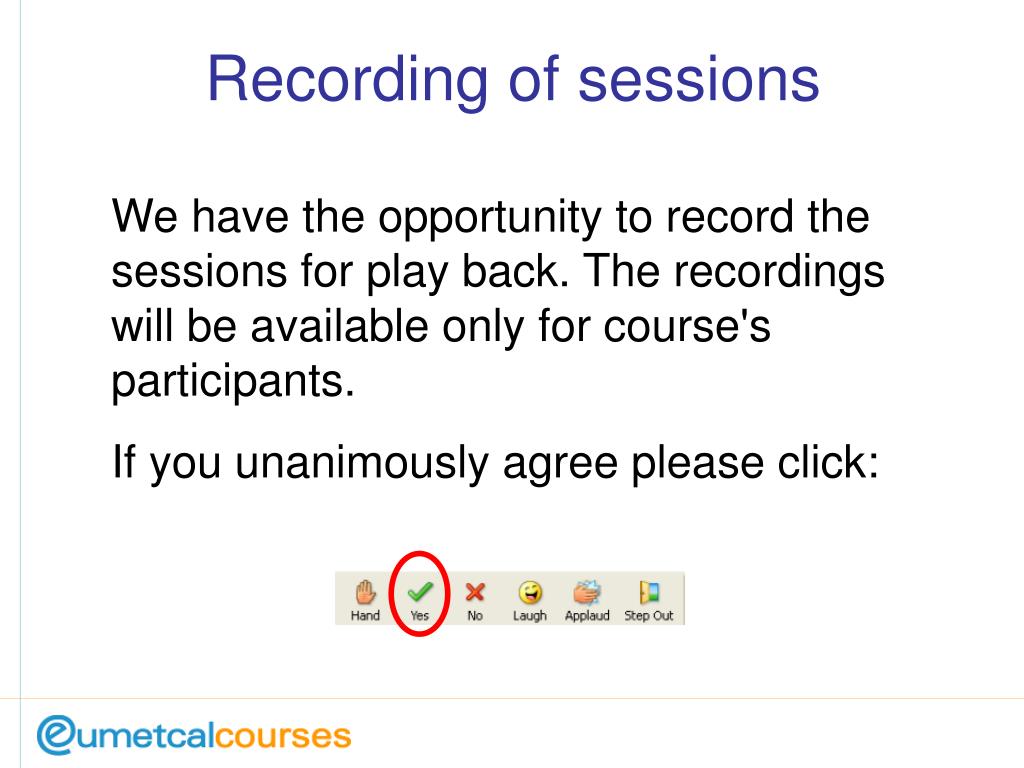 Recording of sessions

We have the opportunity to record the sessions for play back. The recordings will be available only for course's participants.

If you unanimously agree please click:

Hand Yes No Laugh Applaud Step Out

eumetcalcourses